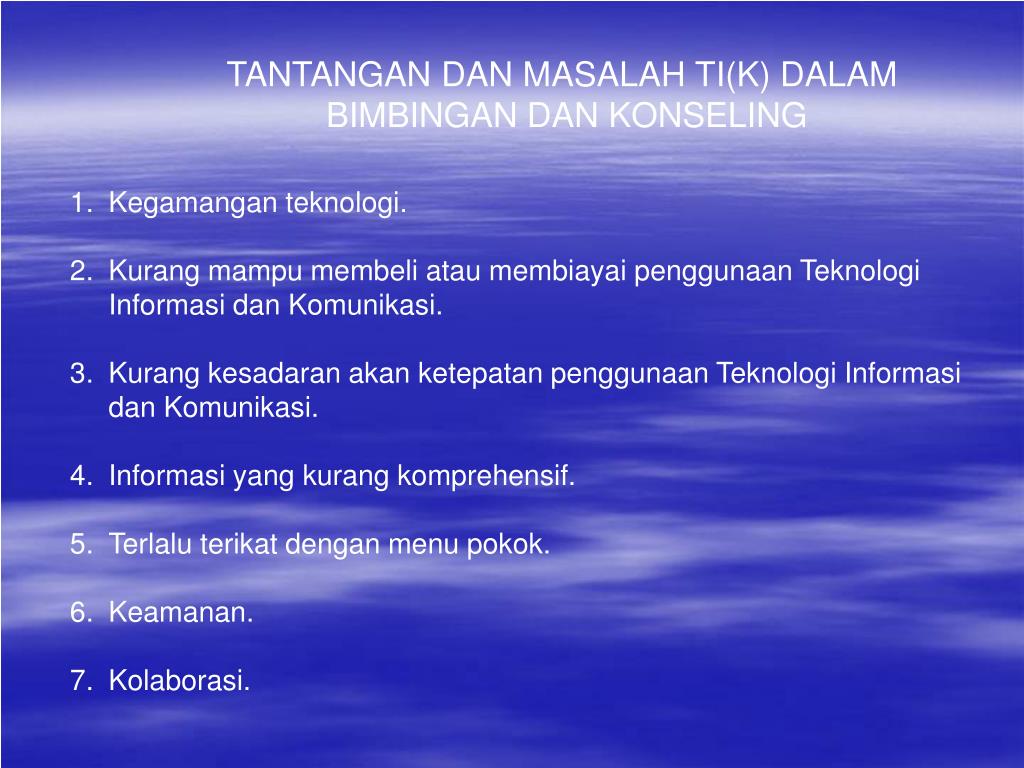 TANTANGAN DAN MASALAH TI(K) DALAM BIMBINGAN DAN KONSELING

1. Kegamangan teknologi.

2. Kurang mampu membeli atau membiayai penggunaan Teknologi Informasi dan Komunikasi.

3. Kurang kesadaran akan ketepatan penggunaan Teknologi Informasi dan Komunikasi.

4. Informasi yang kurang komprehensif.

5. Terlalu terikat dengan menu pokok.

6. Keamanan.

7. Kolaborasi.